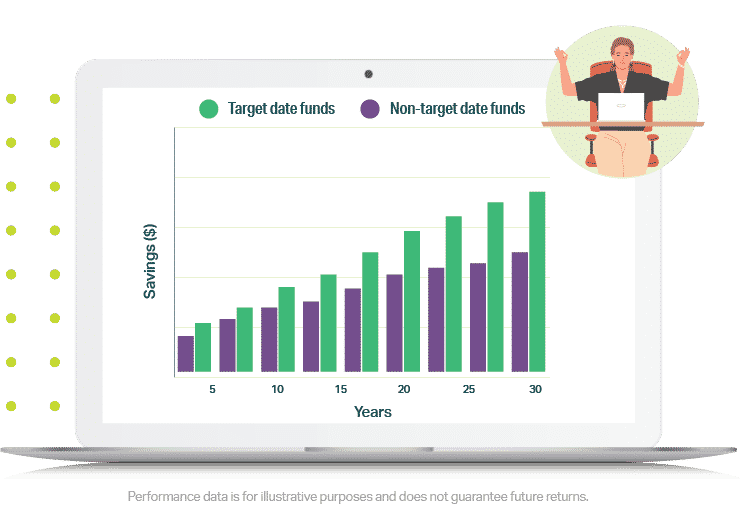 Target date funds Non-target date funds

Savings ($)

5 10 15 20 25 30

Years

Performance data is for illustrative purposes and does not guarantee future returns.